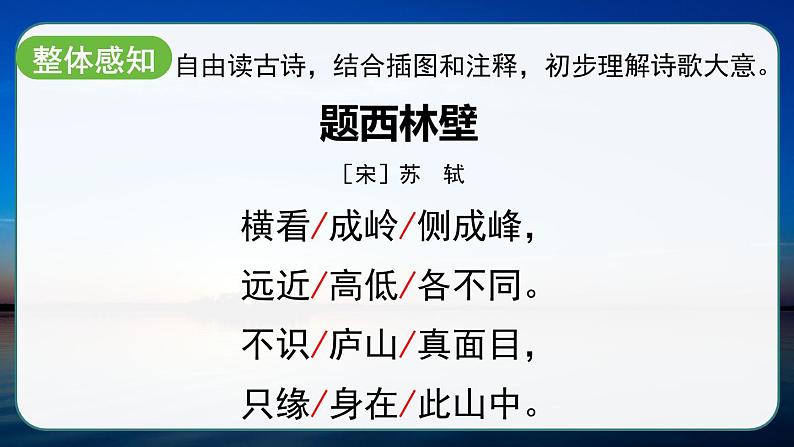 整体感知 自由读古诗，结合插图和注释，初步理解诗歌大意。

题西林壁

［宋］苏　轼

横看/成岭/侧成峰，

远近/高低/各不同。

不识/庐山/真面目，

只缘/身在/此山中。